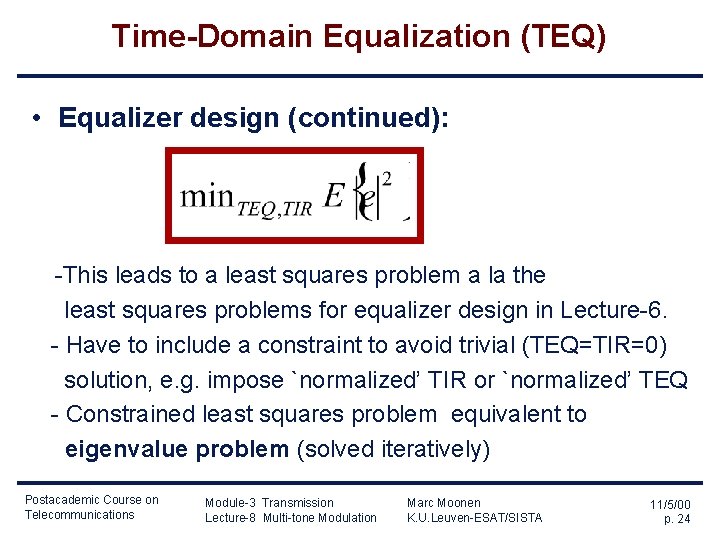 Time-Domain Equalization (TEQ)

• Equalizer design (continued):

$\min_{TEQ,TIR} E\{|e|^2\}$

-This leads to a least squares problem a la the least squares problems for equalizer design in Lecture-6.
- Have to include a constraint to avoid trivial (TEQ=TIR=0) solution, e.g. impose `normalized' TIR or `normalized' TEQ
- Constrained least squares problem equivalent to **eigenvalue problem** (solved iteratively)

Postacademic Course on Telecommunications

Module-3 Transmission
Lecture-8 Multi-tone Modulation

Marc Moonen
K.U.Leuven-ESAT/SISTA

11/5/00
p. 24